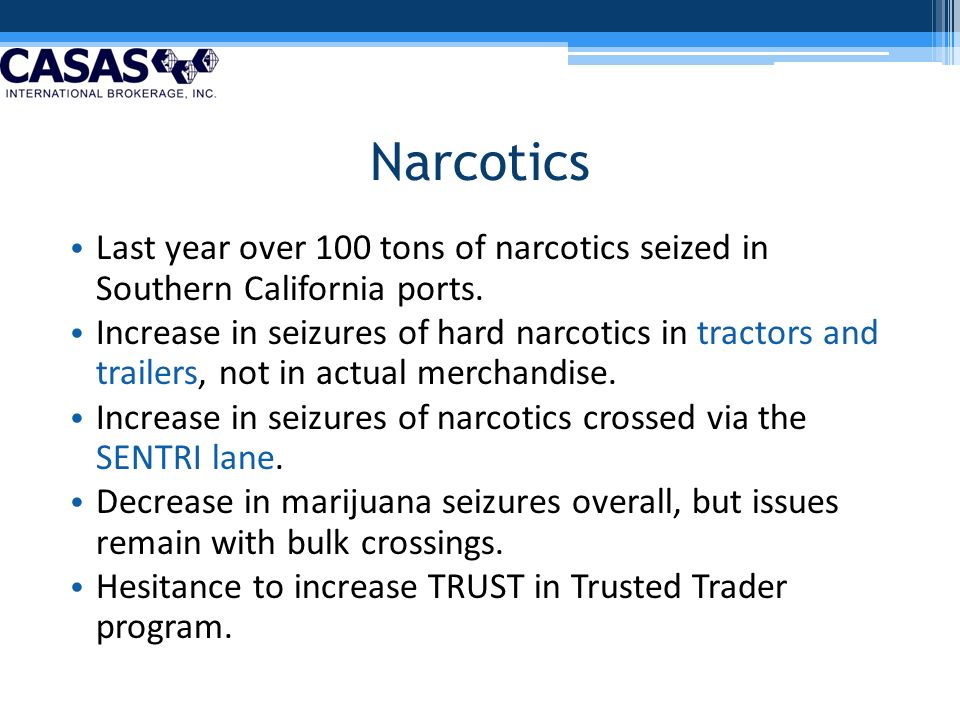 CASAS
INTERNATIONAL BROKERAGE, INC.

Narcotics

• Last year over 100 tons of narcotics seized in Southern California ports.
• Increase in seizures of hard narcotics in tractors and trailers, not in actual merchandise.
• Increase in seizures of narcotics crossed via the SENTRI lane.
• Decrease in marijuana seizures overall, but issues remain with bulk crossings.
• Hesitance to increase TRUST in Trusted Trader program.